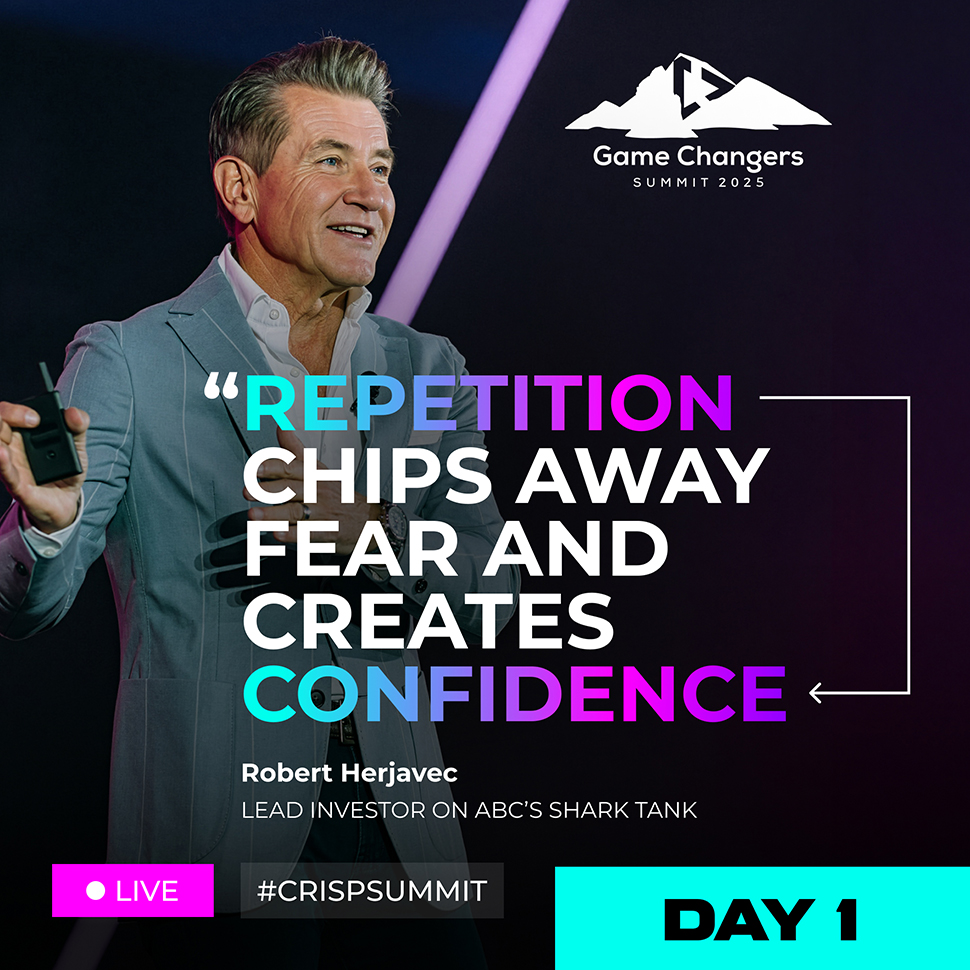 Game Changers
SUMMIT 2025

“REPETITION CHIPS AWAY FEAR AND CREATES CONFIDENCE

Robert Herjavec
LEAD INVESTOR ON ABC’S SHARK TANK

LIVE

#CRISPSUMMIT

DAY 1